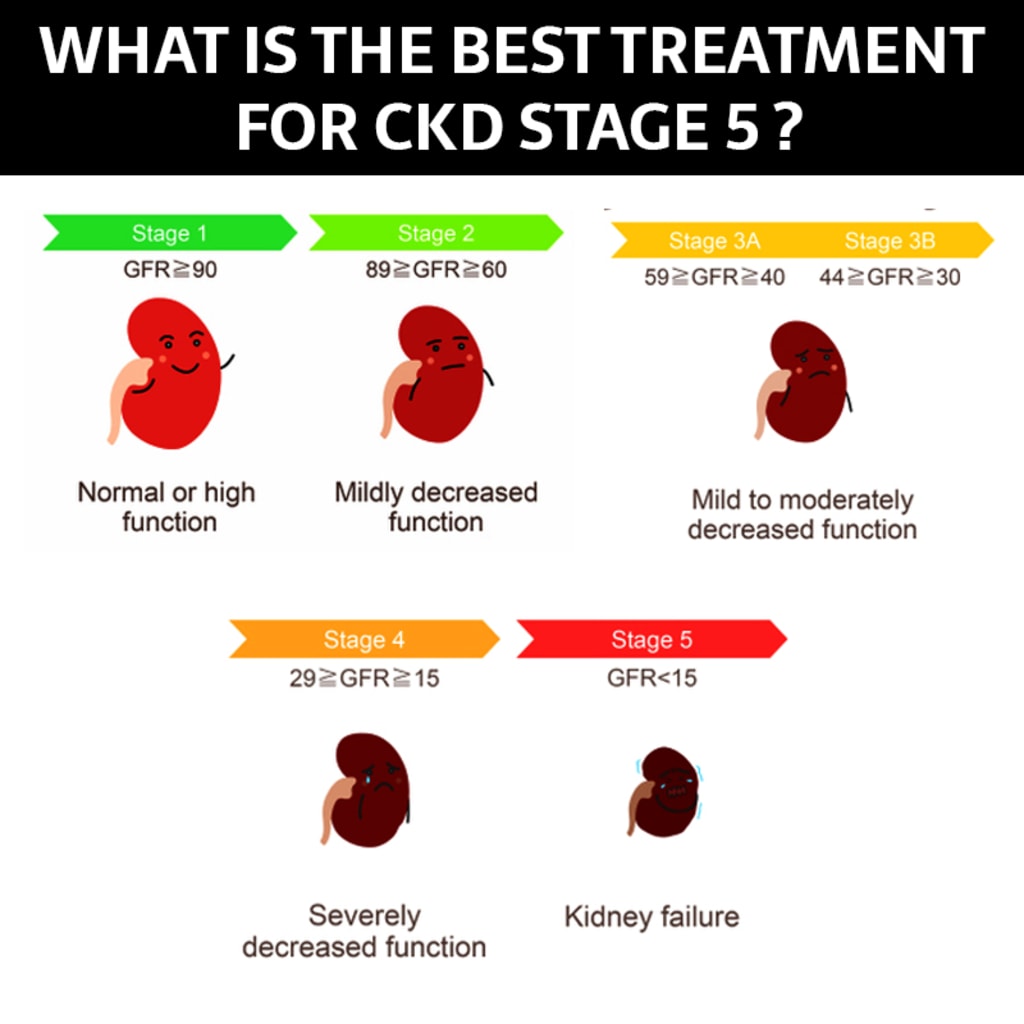 WHAT IS THE BEST TREATMENT FOR CKD STAGE 5 ?

Stage 1
GFR≧90
Normal or high function

Stage 2
89≧GFR≧60
Mildly decreased function

Stage 3A
59≧GFR≧40

Stage 3B
44≧GFR≧30

Mild to moderately decreased function

Stage 4
29≧GFR≧15
Severely decreased function

Stage 5
GFR<15
Kidney failure